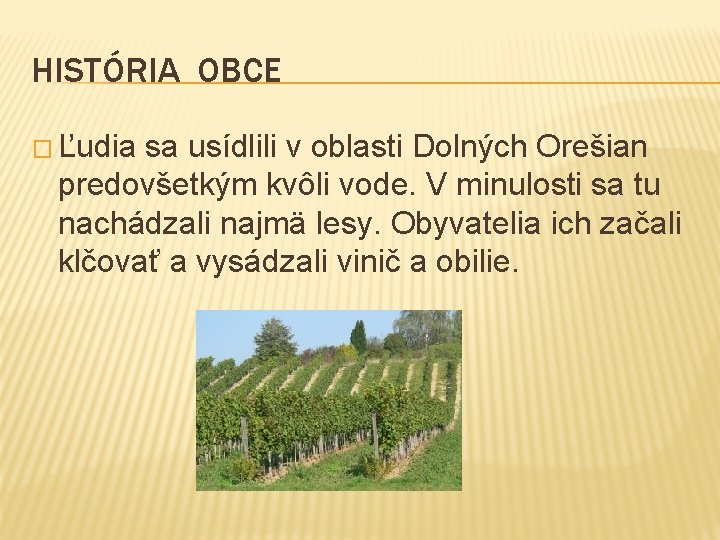 HISTÓRIA OBCE

Ľudia sa usídlili v oblasti Dolných Orešian predovšetkým kvôli vode. V minulosti sa tu nachádzali najmä lesy. Obyvatelia ich začali klčovať a vysádzali vinič a obilie.